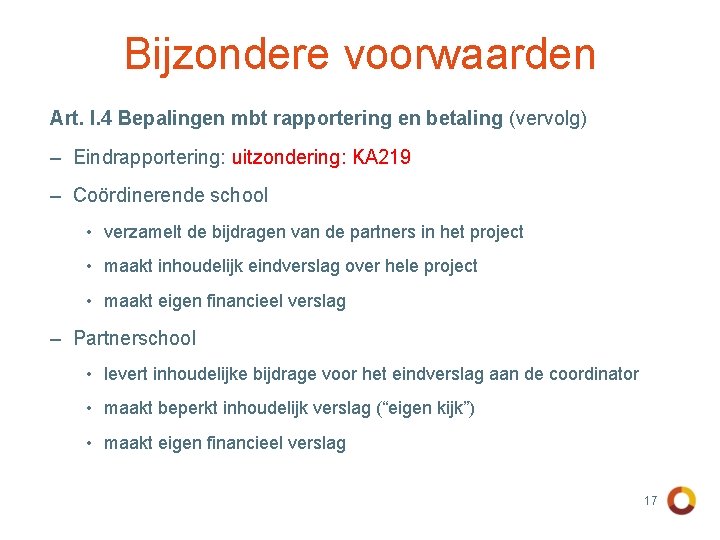 Bijzondere voorwaarden

Art. I.4 Bepalingen mbt rapportering en betaling (vervolg)

– Eindrapportering: uitzondering: KA219

– Coördinerende school

• verzamelt de bijdragen van de partners in het project

• maakt inhoudelijk eindverslag over hele project

• maakt eigen financieel verslag

– Partnerschool

• levert inhoudelijke bijdrage voor het eindverslag aan de coordinator

• maakt beperkt inhoudelijk verslag (“eigen kijk”)

• maakt eigen financieel verslag

17